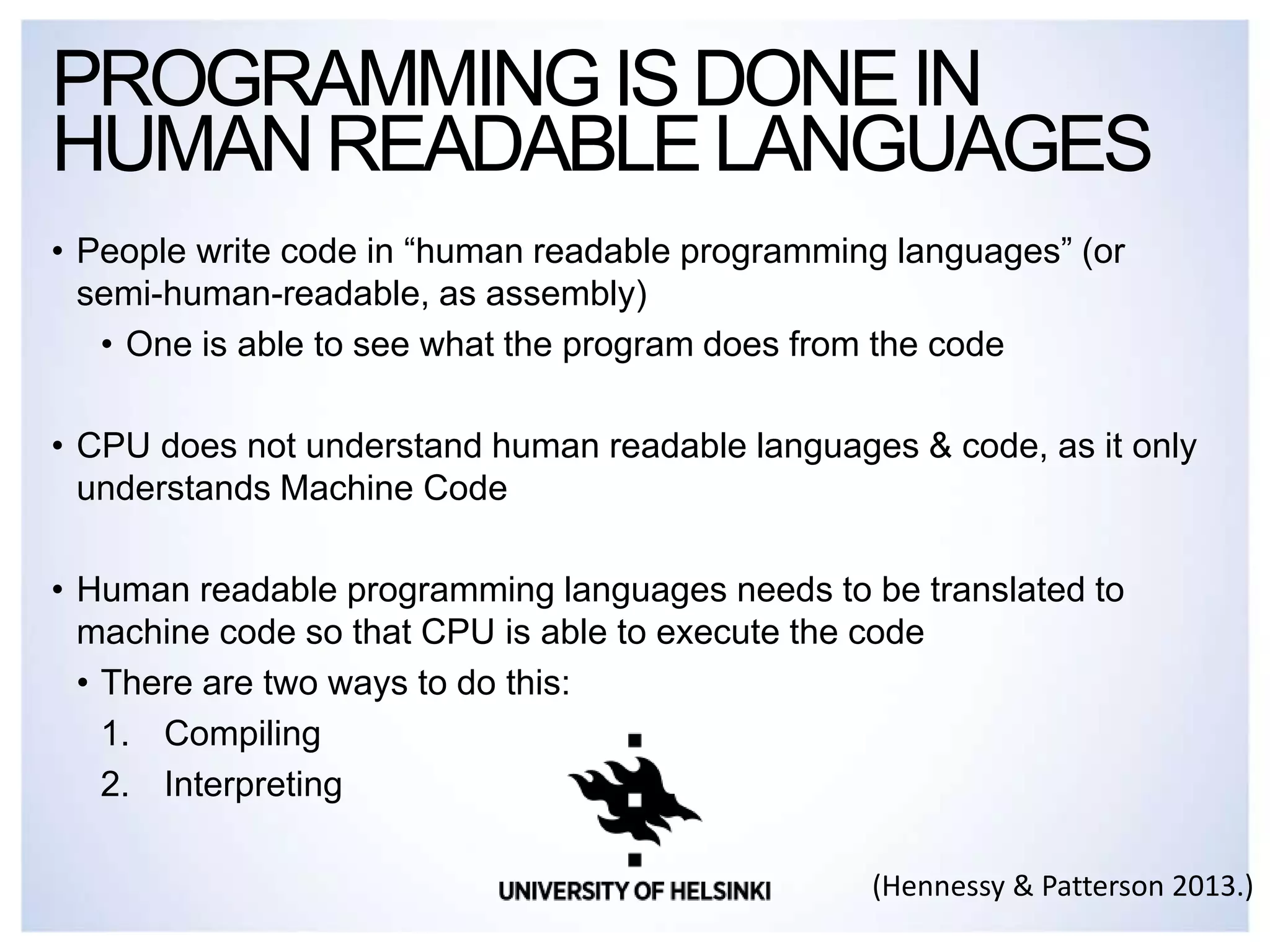 PROGRAMMING IS DONE IN HUMAN READABLE LANGUAGES

• People write code in “human readable programming languages” (or semi-human-readable, as assembly)
  • One is able to see what the program does from the code

• CPU does not understand human readable languages & code, as it only understands Machine Code

• Human readable programming languages needs to be translated to machine code so that CPU is able to execute the code
  • There are two ways to do this:
    1. Compiling
    2. Interpreting

UNIVERSITY OF HELSINKI

(Hennessy & Patterson 2013.)